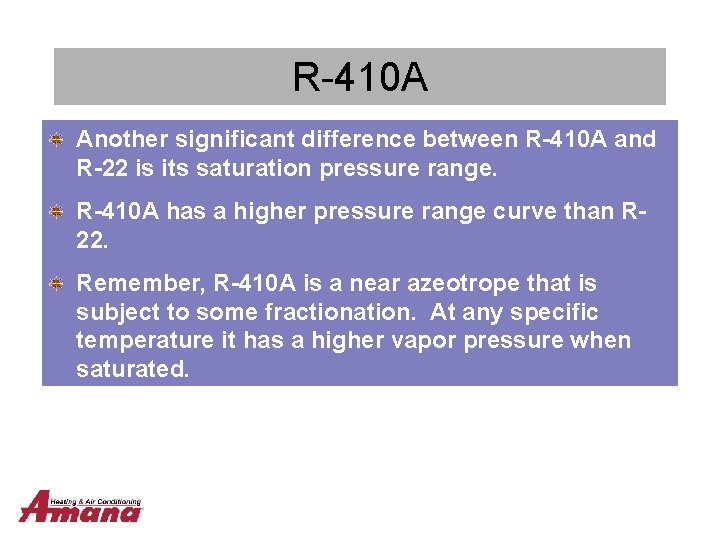 R-410A

Another significant difference between R-410A and R-22 is its saturation pressure range.

R-410A has a higher pressure range curve than R-22.

Remember, R-410A is a near azeotrope that is subject to some fractionation. At any specific temperature it has a higher vapor pressure when saturated.

Heating & Air Conditioning
Amana